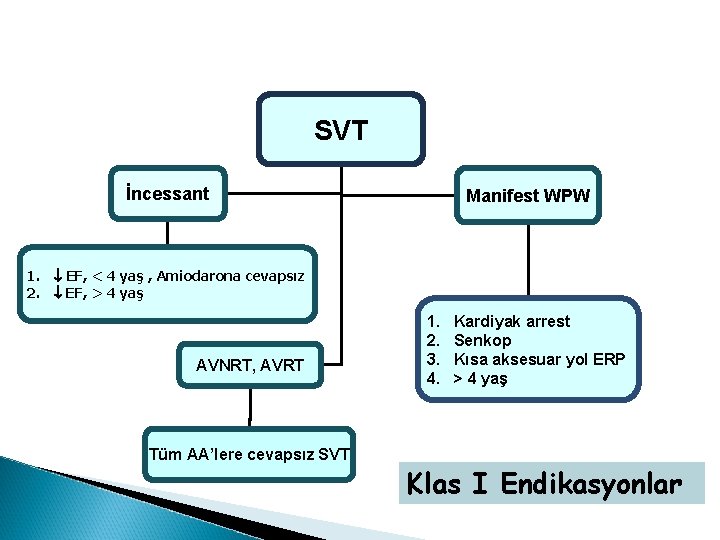 SVT

İncessant

Manifest WPW

1. ↓EF, < 4 yaş , Amiodarona cevapsız
2. ↓EF, > 4 yaş

1. Kardiyak arrest
2. Senkop
3. Kısa aksesuar yol ERP
4. > 4 yaş

AVNRT, AVRT

Tüm AA'lere cevapsız SVT

Klas I Endikasyonlar